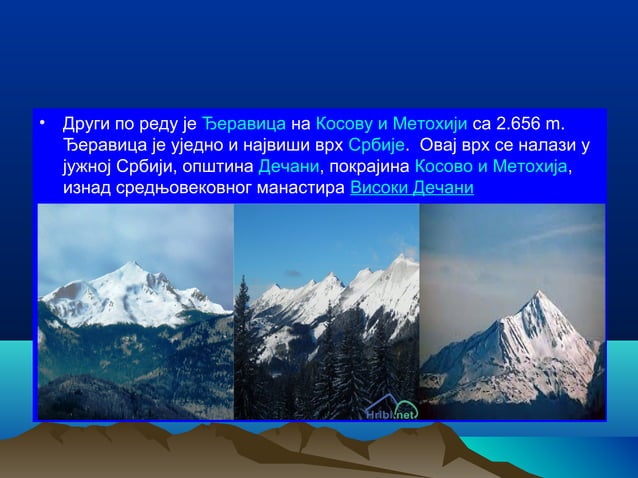 • Други по реду је Ђеравица на Косову и Метохији са 2.656 m. Ђеравица је уједно и највиши врх Србије. Овај врх се налази у јужној Србији, општина Дечани, покрајина Косово и Метохија, изнад средњовековног манастира Високи Дечани

Hribi.net